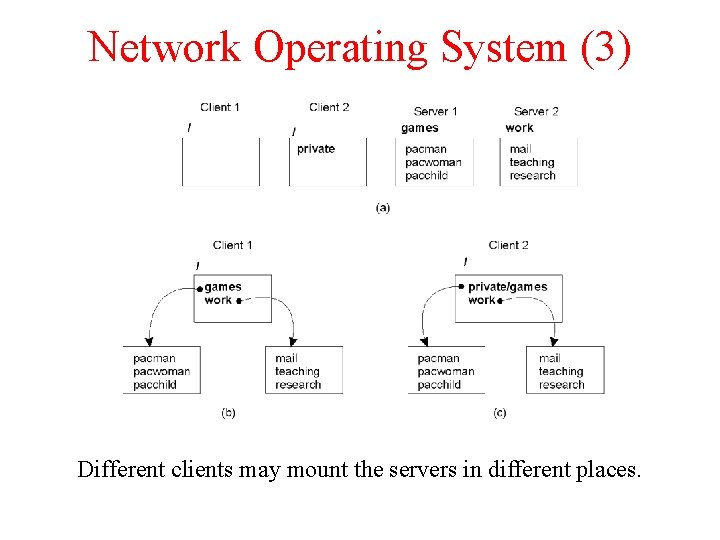 Network Operating System (3)

Client 1
/

Client 2
/
private

Server 1
games
pacman
pacwoman
pacchild

Server 2
work
mail
teaching
research

(a)

Client 1
/
games
work

pacman
pacwoman
pacchild

mail
teaching
research

(b)

Client 2
/
private/games
work

pacman
pacwoman
pacchild

mail
teaching
research

(c)

Different clients may mount the servers in different places.